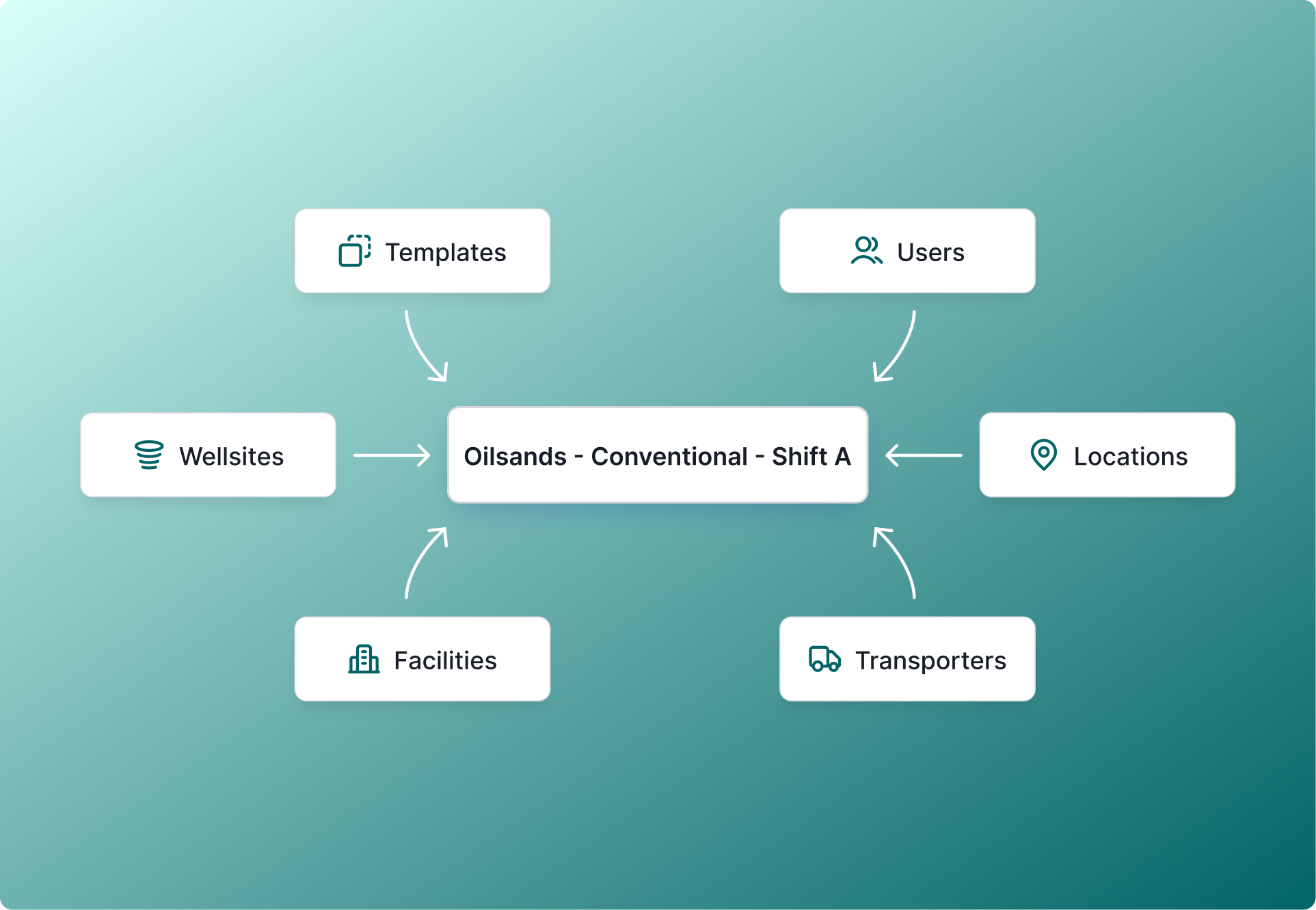 Templates

Users

Wellsites

Oilsands - Conventional - Shift A

Locations

Facilities

Transporters